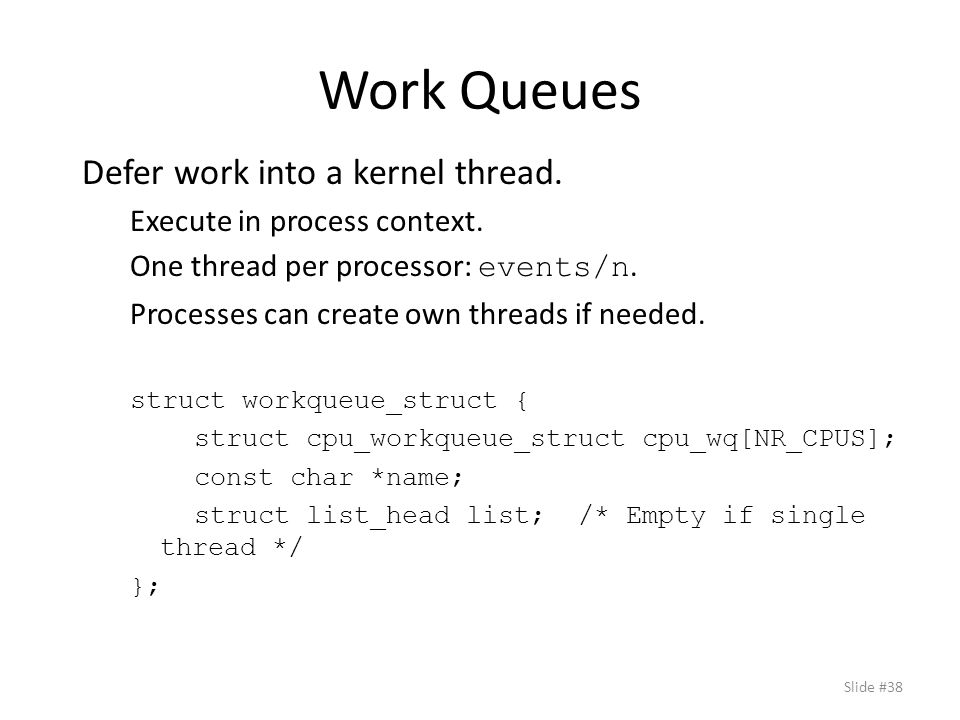 Work Queues

Defer work into a kernel thread.

Execute in process context.

One thread per processor: events/n.

Processes can create own threads if needed.

struct workqueue_struct {
    struct cpu_workqueue_struct cpu_wq[NR_CPUS];
    const char *name;
    struct list_head list;  /* Empty if single thread */
};

Slide #38